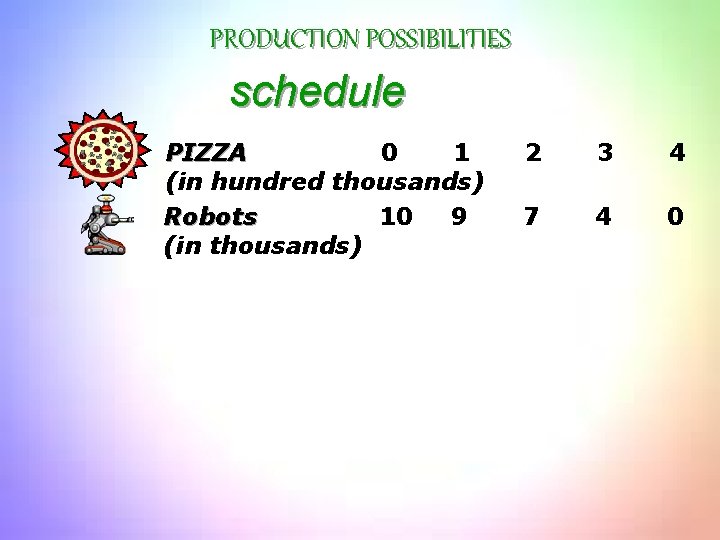 PRODUCTION POSSIBILITIES

schedule

| PIZZA (in hundred thousands) | 0 | 1 | 2 | 3 | 4 |
|---|---|---|---|---|---|
| Robots (in thousands) | 10 | 9 | 7 | 4 | 0 |